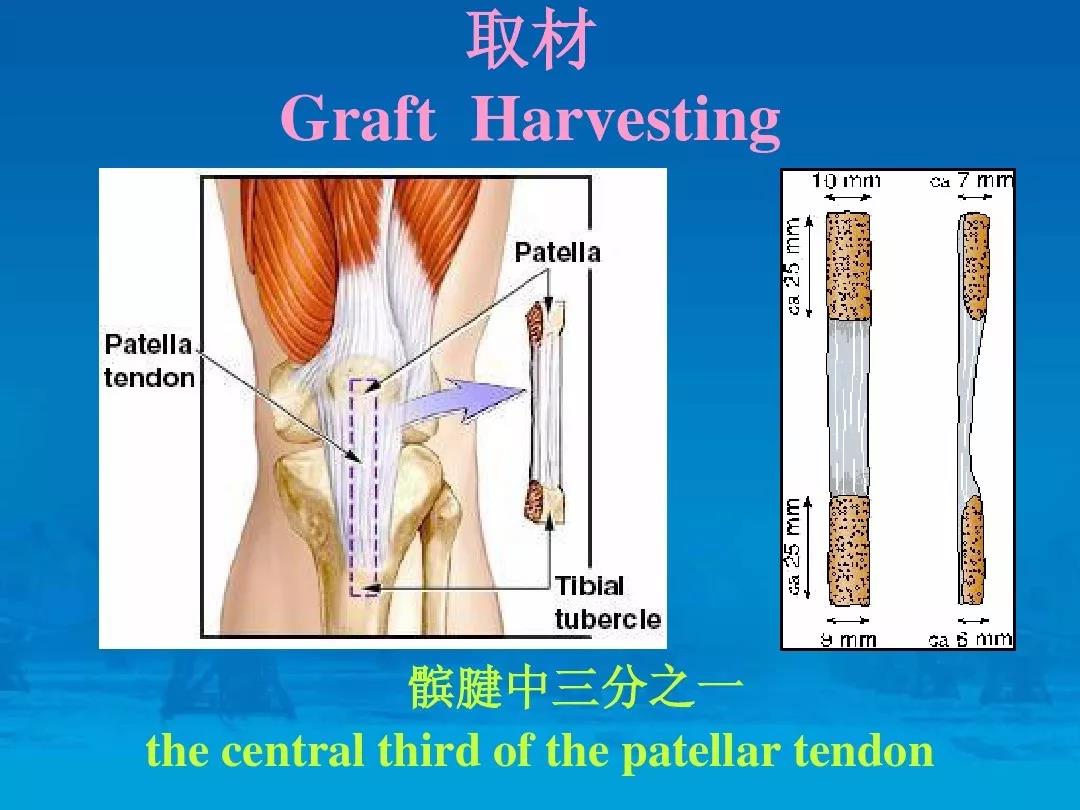 取材
Graft Harvesting

Patella
Patella tendon
Tibial tubercle

10 mm
ca 7 mm
ca 25 mm
ca 25 mm
9 mm
ca 6 mm

髌腱中三分之一
the central third of the patellar tendon